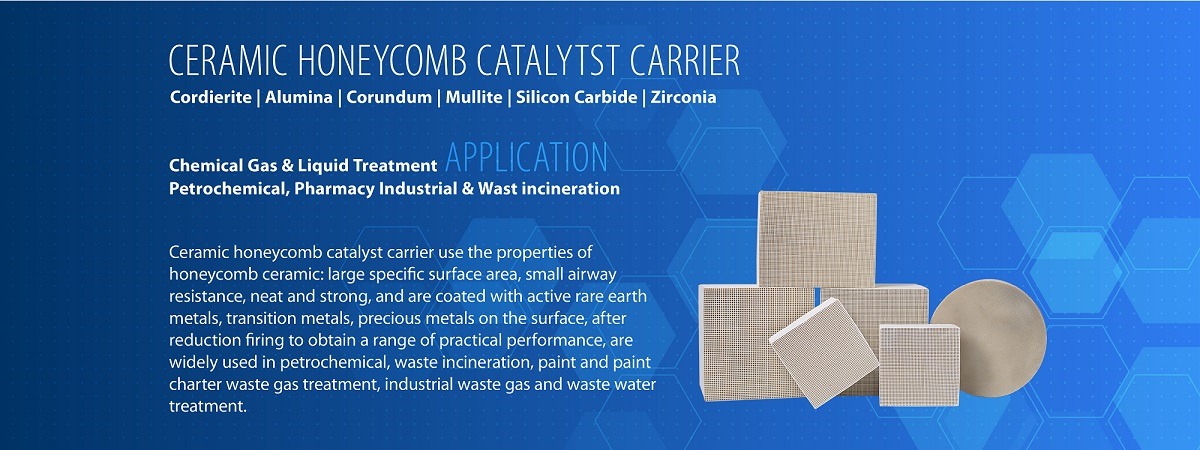 CERAMIC HONEYCOMB CATALYTST CARRIER

Cordierite | Alumina | Corundum | Mullite | Silicon Carbide | Zirconia

Chemical Gas & Liquid Treatment APPLICATION
Petrochemical, Pharmacy Industrial & Wast incineration

Ceramic honeycomb catalyst carrier use the properties of honeycomb ceramic: large specific surface area, small airway resistance, neat and strong, and are coated with active rare earth metals, transition metals, precious metals on the surface, after reduction firing to obtain a range of practical performance, are widely used in petrochemical, waste incineration, paint and paint charter waste gas treatment, industrial waste gas and waste water treatment.